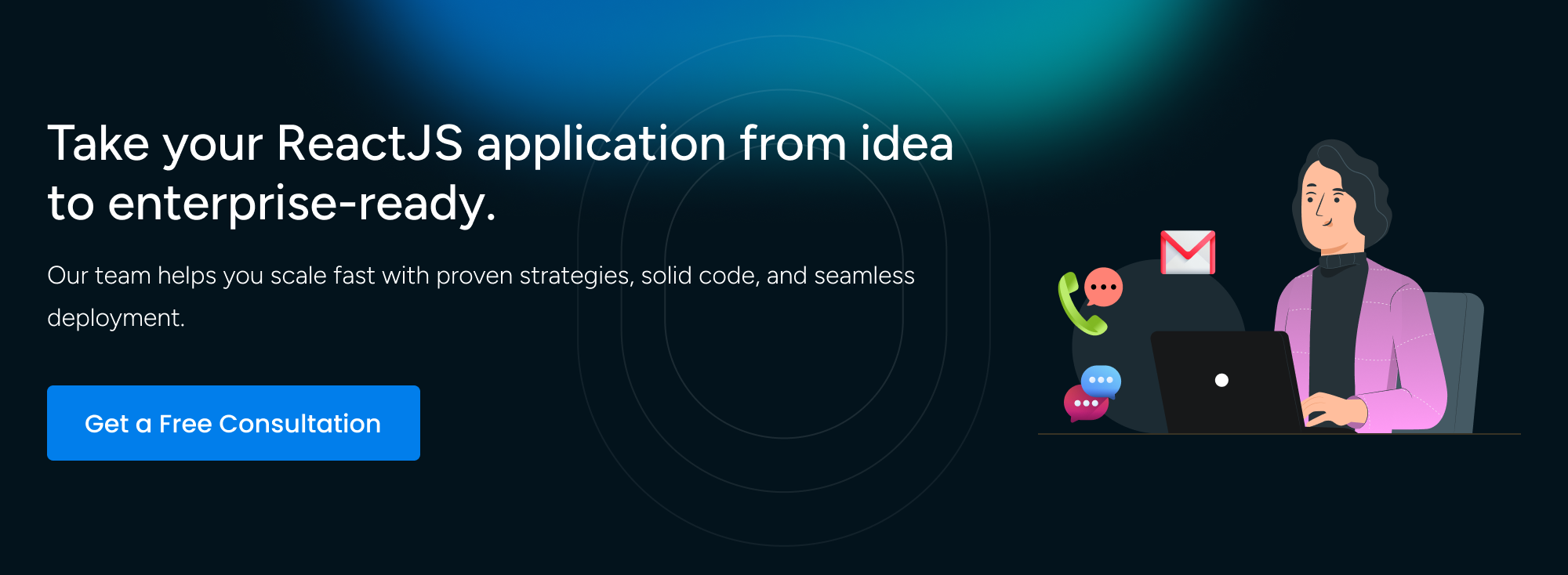 Take your ReactJS application from idea to enterprise-ready.

Our team helps you scale fast with proven strategies, solid code, and seamless deployment.

Get a Free Consultation